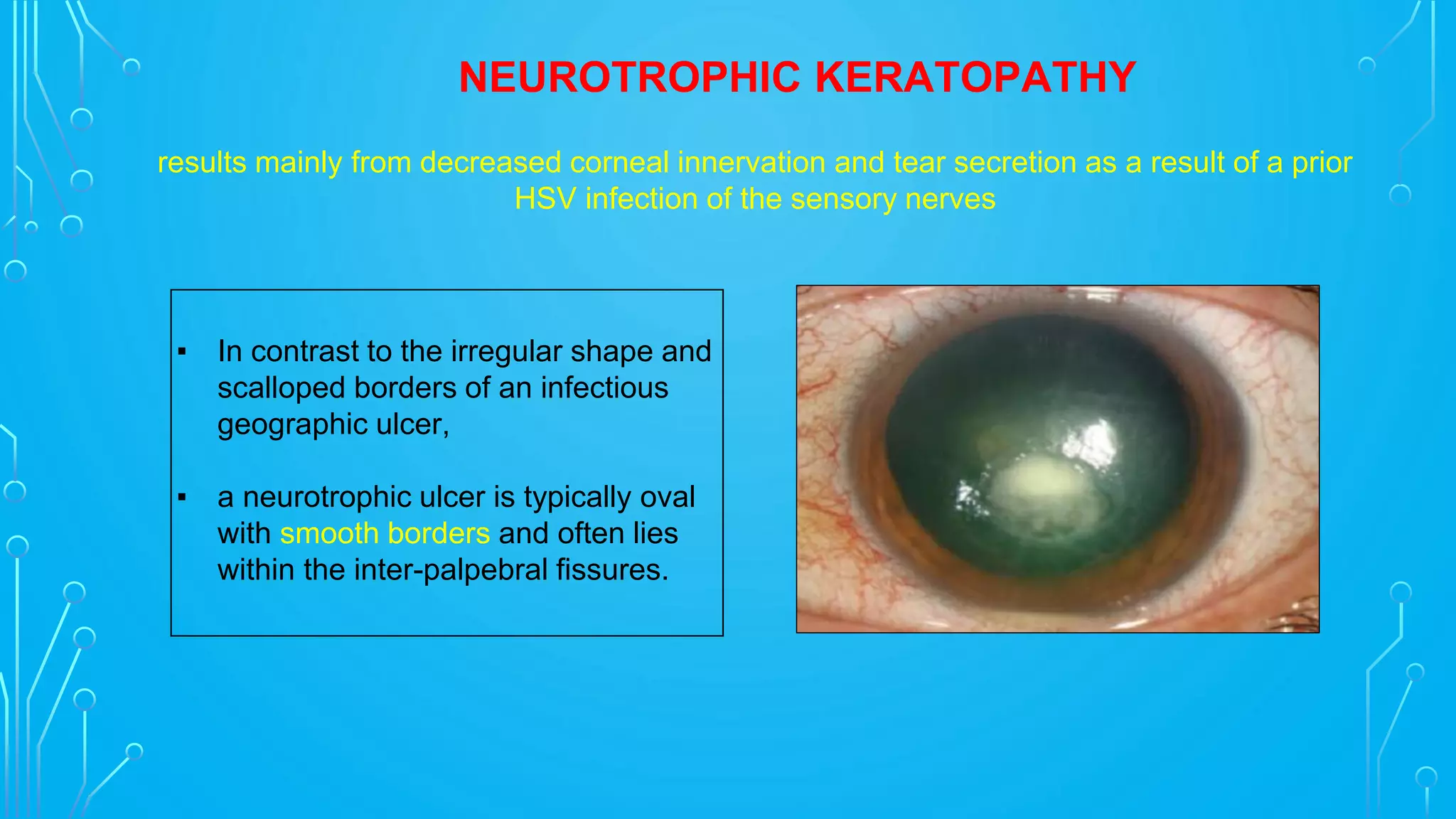 NEUROTROPHIC KERATOPATHY

results mainly from decreased corneal innervation and tear secretion as a result of a prior HSV infection of the sensory nerves

▪ In contrast to the irregular shape and scalloped borders of an infectious geographic ulcer,

▪ a neurotrophic ulcer is typically oval with smooth borders and often lies within the inter-palpebral fissures.